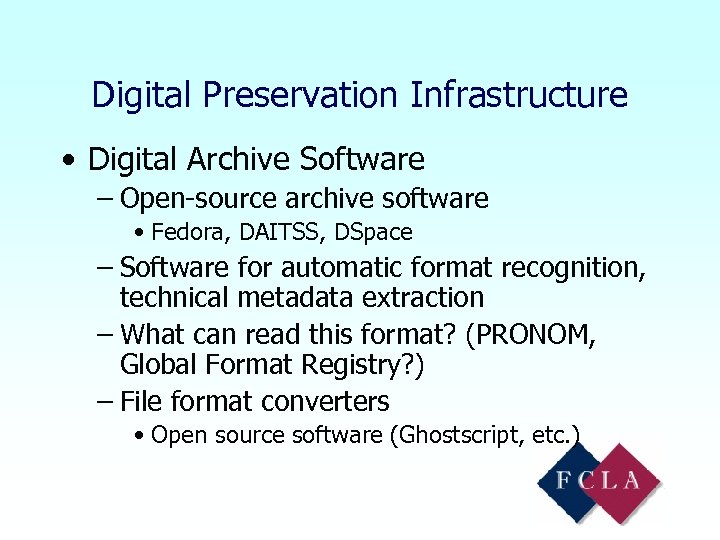 Digital Preservation Infrastructure

• Digital Archive Software

– Open-source archive software

• Fedora, DAITSS, DSpace

– Software for automatic format recognition, technical metadata extraction

– What can read this format? (PRONOM, Global Format Registry?)

– File format converters

• Open source software (Ghostscript, etc.)

FCLA